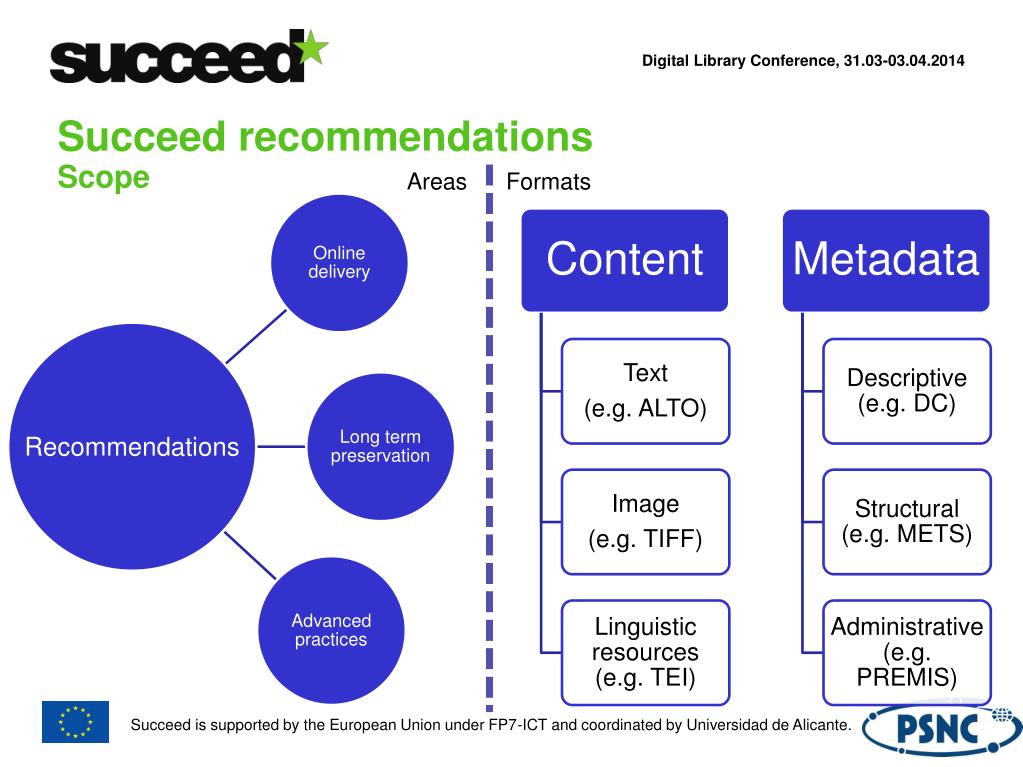 succeed

Digital Library Conference, 31.03-03.04.2014

Succeed recommendations
Scope

Areas

Formats

Recommendations

Online delivery

Long term preservation

Advanced practices

Content

Text
(e.g. ALTO)

Image
(e.g. TIFF)

Linguistic resources
(e.g. TEI)

Metadata

Descriptive
(e.g. DC)

Structural
(e.g. METS)

Administrative
(e.g. PREMIS)

Succeed is supported by the European Union under FP7-ICT and coordinated by Universidad de Alicante.

PSNC